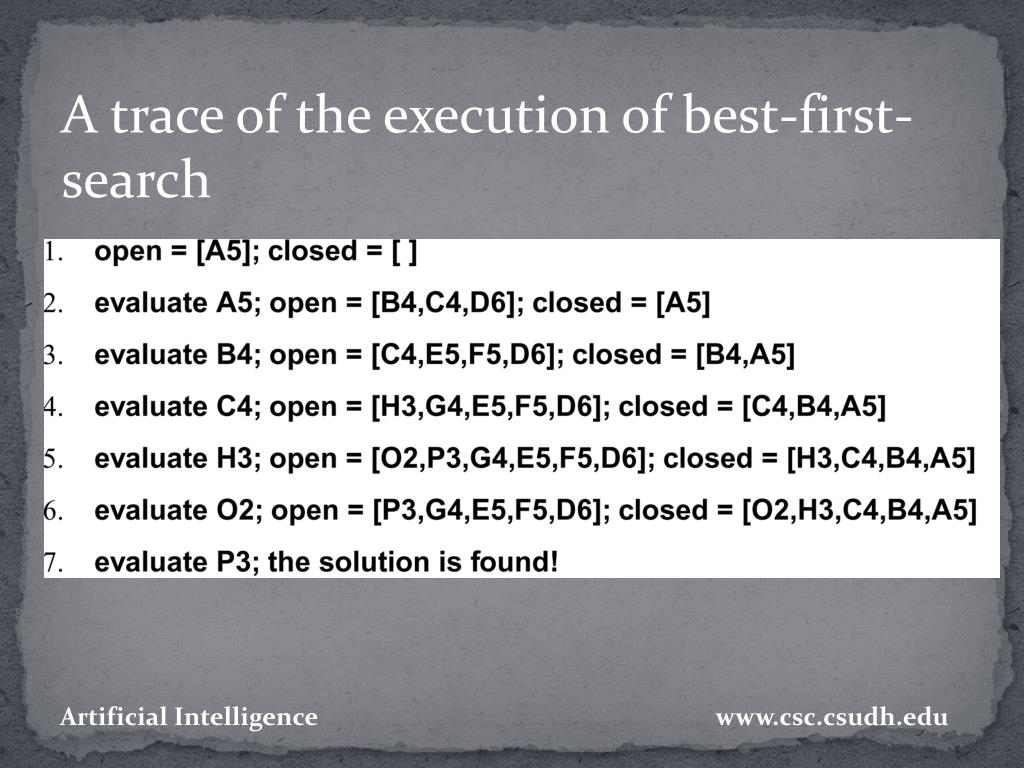 A trace of the execution of best-first-search

1. open = [A5]; closed = [ ]
2. evaluate A5; open = [B4,C4,D6]; closed = [A5]
3. evaluate B4; open = [C4,E5,F5,D6]; closed = [B4,A5]
4. evaluate C4; open = [H3,G4,E5,F5,D6]; closed = [C4,B4,A5]
5. evaluate H3; open = [O2,P3,G4,E5,F5,D6]; closed = [H3,C4,B4,A5]
6. evaluate O2; open = [P3,G4,E5,F5,D6]; closed = [O2,H3,C4,B4,A5]
7. evaluate P3; the solution is found!

Artificial Intelligence

www.csc.csudh.edu